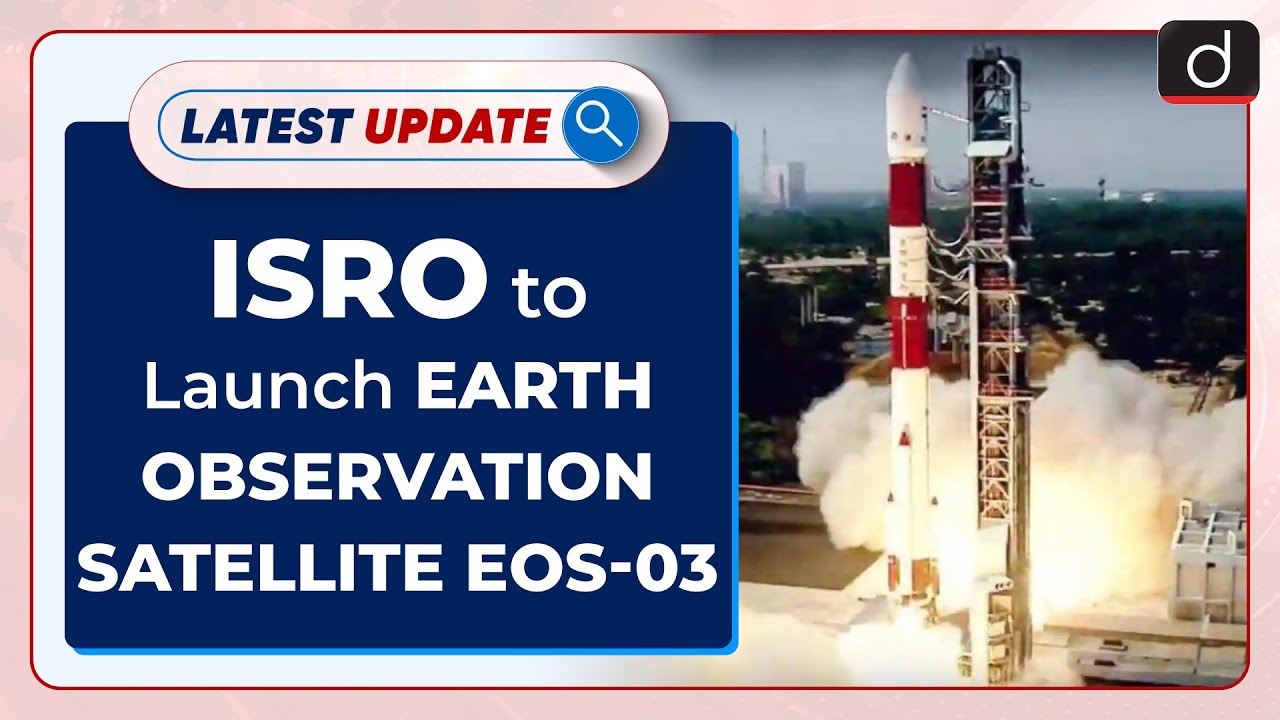 LATEST UPDATE

ISRO to Launch EARTH OBSERVATION SATELLITE EOS-03

d